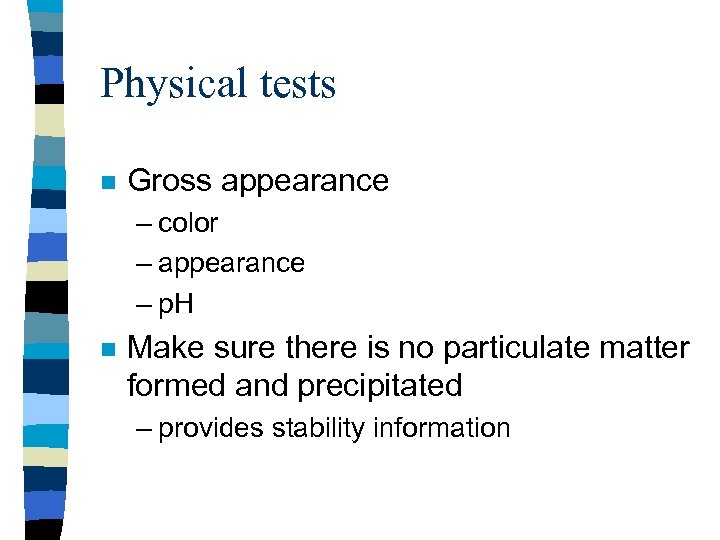 Physical tests

■ Gross appearance
– color
– appearance
– pH
■ Make sure there is no particulate matter formed and precipitated
– provides stability information